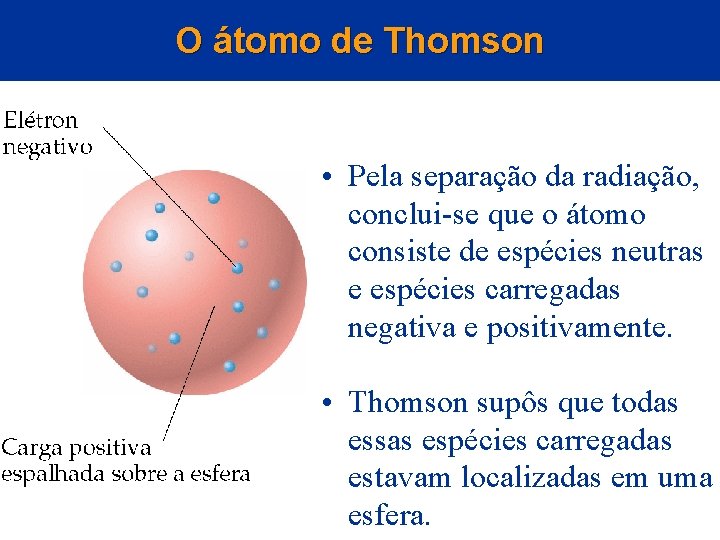 O átomo de Thomson

Elétron negativo

Carga positiva espalhada sobre a esfera

• Pela separação da radiação, conclui-se que o átomo consiste de espécies neutras e espécies carregadas negativa e positivamente.

• Thomson supôs que todas essas espécies carregadas estavam localizadas em uma esfera.